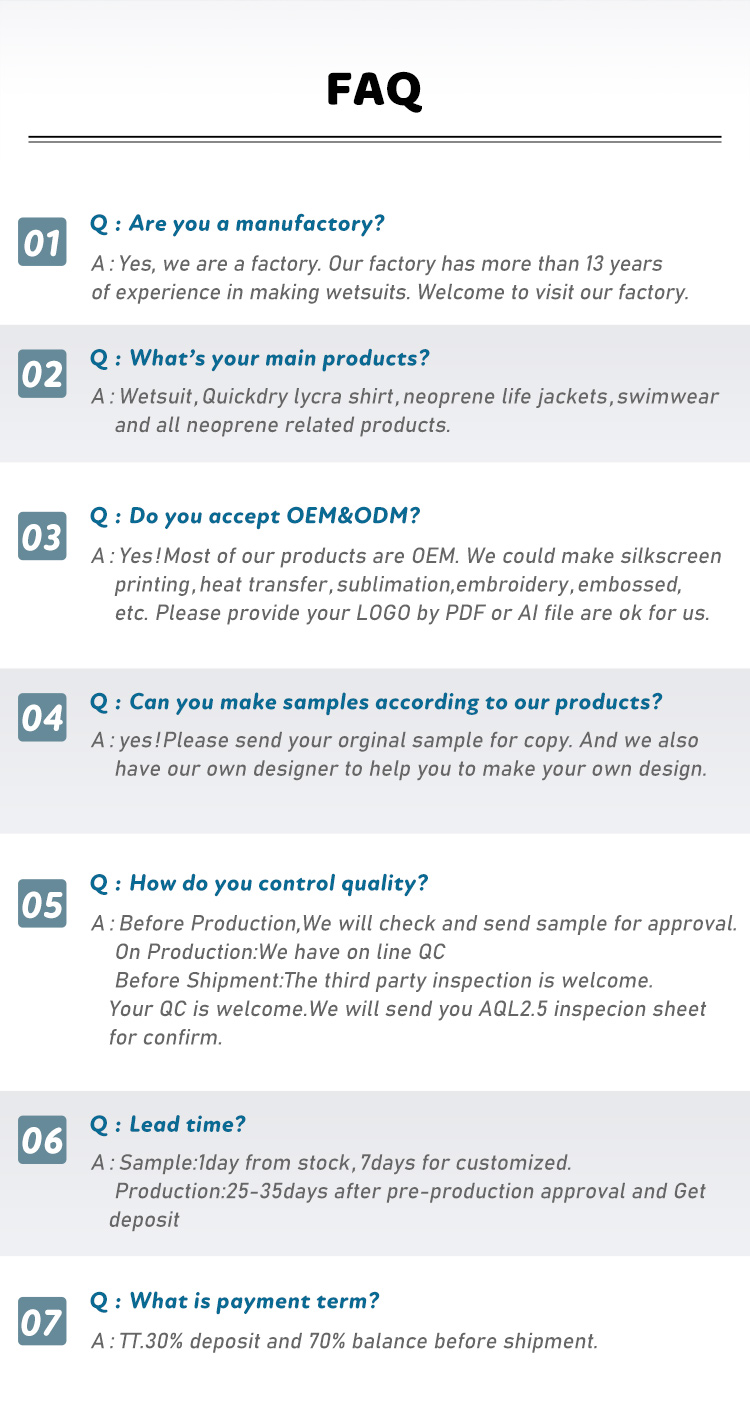 FAQ

01
Q : Are you a manufactory?
A : Yes, we are a factory. Our factory has more than 13 years of experience in making wetsuits. Welcome to visit our factory.

02
Q : What's your main products?
A : Wetsuit, Quickdry lycra shirt, neoprene life jackets, swimwear and all neoprene related products.

03
Q : Do you accept OEM&ODM?
A : Yes! Most of our products are OEM. We could make silkscreen printing, heat transfer, sublimation,embroidery, embossed, etc. Please provide your LOGO by PDF or AI file are ok for us.

04
Q : Can you make samples according to our products?
A : yes! Please send your orginal sample for copy. And we also have our own designer to help you to make your own design.

05
Q : How do you control quality?
A : Before Production,We will check and send sample for approval.
On Production:We have on line QC
Before Shipment:The third party inspection is welcome.
Your QC is welcome.We will send you AQL2.5 inspecion sheet for confirm.

06
Q : Lead time?
A : Sample:1day from stock, 7days for customized.
Production:25-35days after pre-production approval and Get deposit

07
Q : What is payment term?
A : TT.30% deposit and 70% balance before shipment.